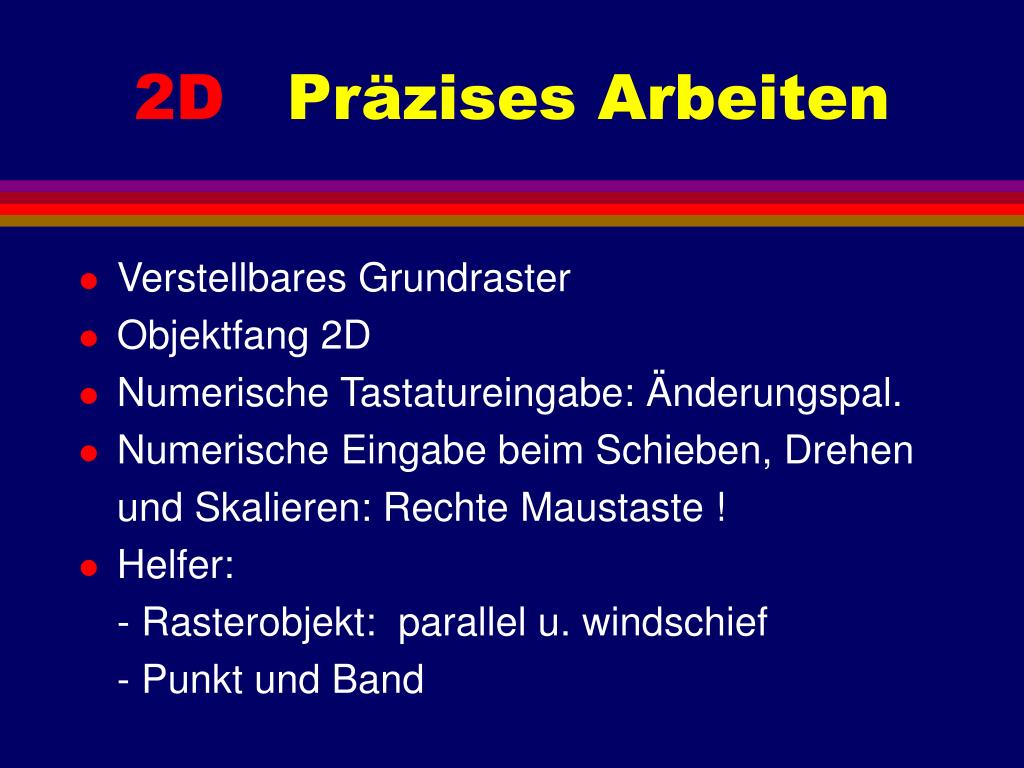 2D Präzises Arbeiten

- Verstellbares Grundraster
- Objektfang 2D
- Numerische Tastatureingabe: Änderungspal.
- Numerische Eingabe beim Schieben, Drehen und Skalieren: Rechte Maustaste !
- Helfer:
- Rasterobjekt: parallel u. windschief
- Punkt und Band